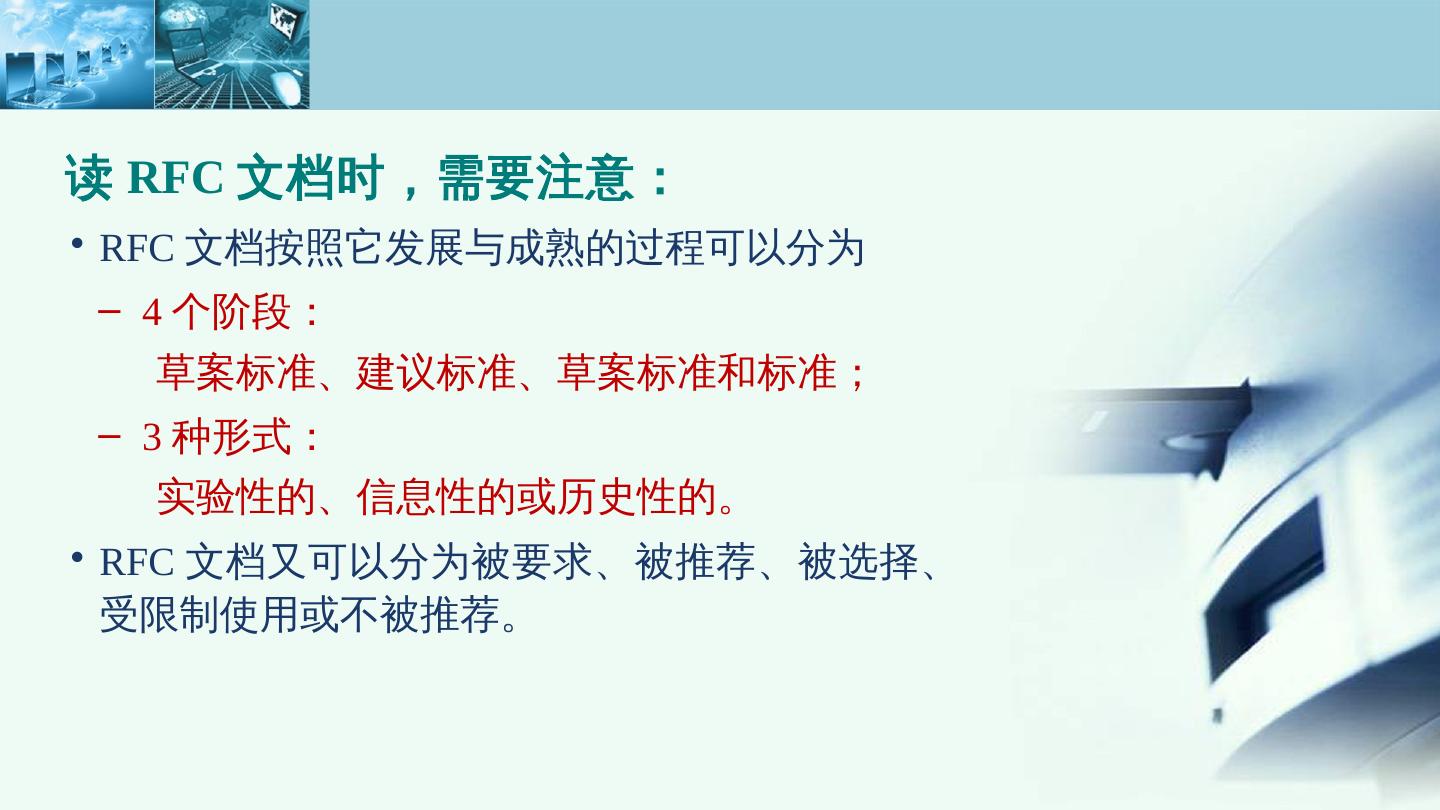 读 RFC 文档时，需要注意：

• RFC 文档按照它发展与成熟的过程可以分为

– 4 个阶段：
草案标准、建议标准、草案标准和标准；

– 3 种形式：
实验性的、信息性的或历史性的。

• RFC 文档又可以分为被要求、被推荐、被选择、受限制使用或不被推荐。